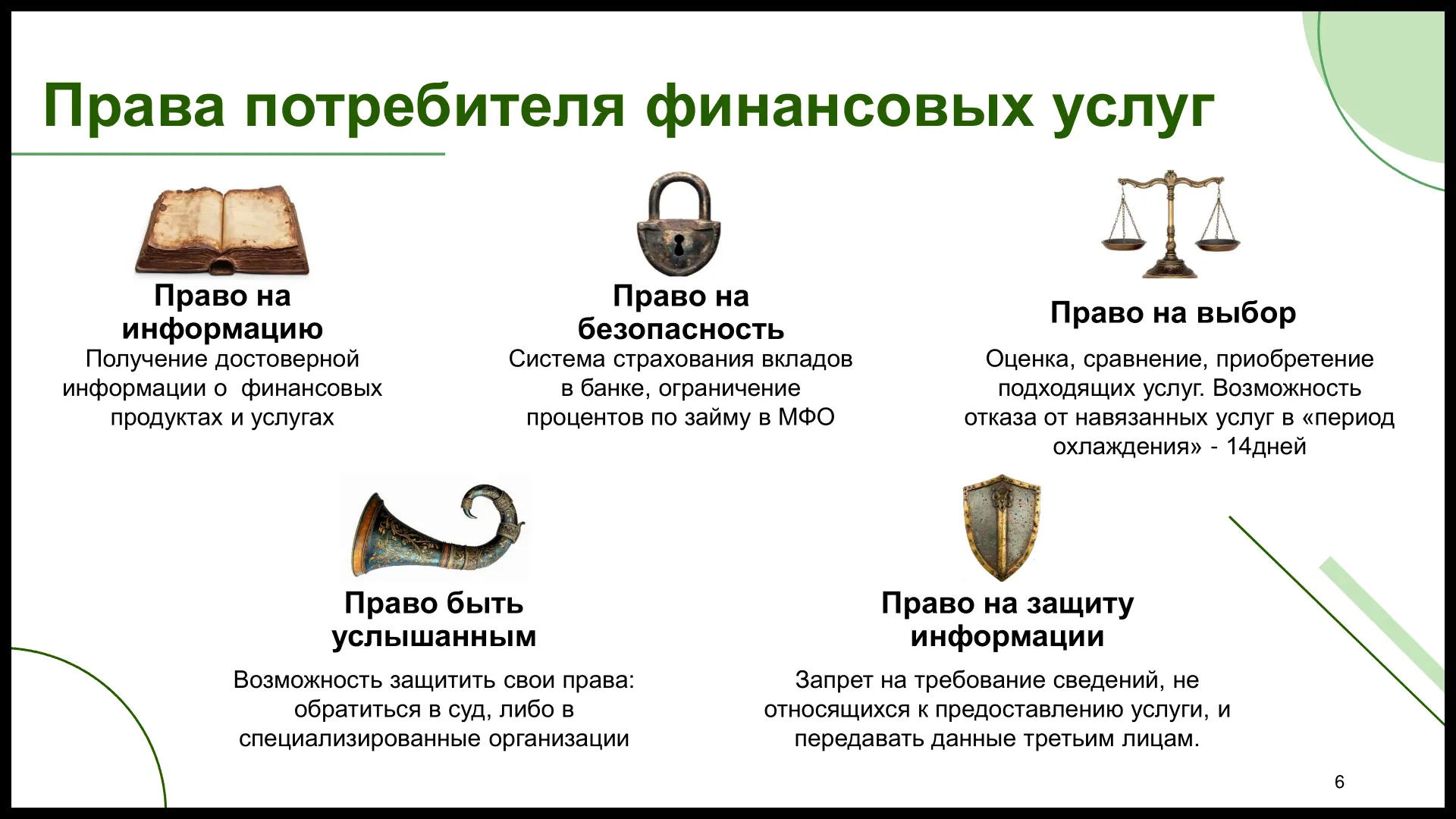 Права потребителя финансовых услуг

Право на информацию
Получение достоверной информации о финансовых продуктах и услугах

Право на безопасность
Система страхования вкладов в банке, ограничение процентов по займу в МФО

Право на выбор
Оценка, сравнение, приобретение подходящих услуг. Возможность отказа от навязанных услуг в «период охлаждения» - 14дней

Право быть услышанным
Возможность защитить свои права: обратиться в суд, либо в специализированные организации

Право на защиту информации
Запрет на требование сведений, не относящихся к предоставлению услуги, и передавать данные третьим лицам.

6